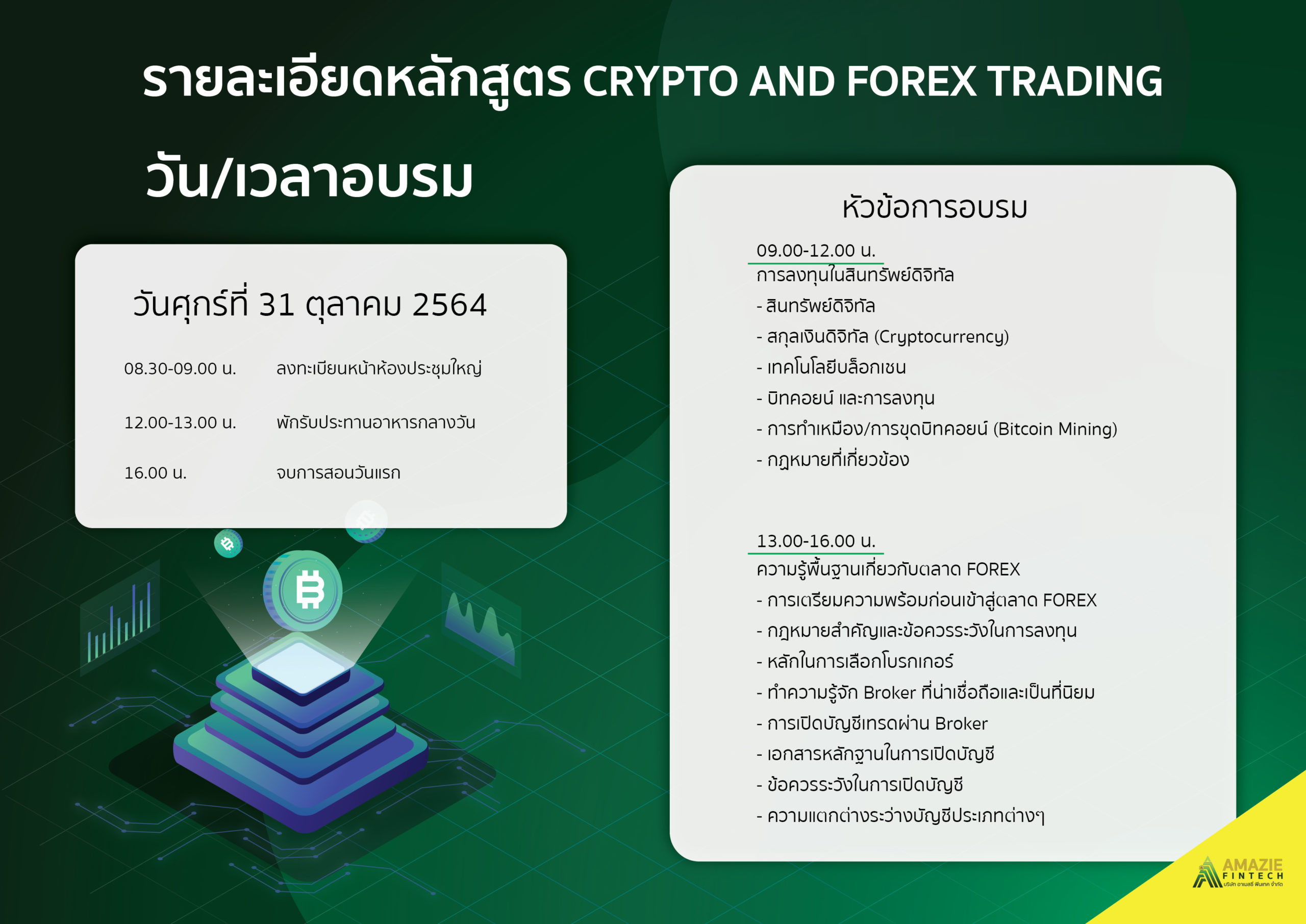 รายละเอียดหลักสูตร CRYPTO AND FOREX TRADING

วัน/เวลาอบรม

วันศุกร์ที่ 31 ตุลาคม 2564

08.30-09.00 น. ลงทะเบียนหน้าห้องประชุมใหญ่

12.00-13.00 น. พักรับประทานอาหารกลางวัน

16.00 น. จบการสอนวันแรก

หัวข้อการอบรม

09.00-12.00 น.
การลงทุนในสินทรัพย์ดิจิทัล
- สินทรัพย์ดิจิทัล
- สกุลเงินดิจิทัล (Cryptocurrency)
- เทคโนโลยีบล็อกเชน
- บิทคอยน์ และการลงทุน
- การทำเหมือง/การขุดบิทคอยน์ (Bitcoin Mining)
- กฎหมายที่เกี่ยวข้อง

13.00-16.00 น.
ความรู้พื้นฐานเกี่ยวกับตลาด FOREX
- การเตรียมความพร้อมก่อนเข้าสู่ตลาด FOREX
- กฎหมายสำคัญและข้อควรระวังในการลงทุน
- หลักในการเลือกโบรกเกอร์
- ทำความรู้จัก Broker ที่น่าเชื่อถือและเป็นที่นิยม
- การเปิดบัญชีเทรดผ่าน Broker
- เอกสารหลักฐานในการเปิดบัญชี
- ข้อควรระวังในการเปิดบัญชี
- ความแตกต่างระว่างบัญชีประเภทต่างๆ

AMAZIE FINTECH
บริษัท อาเมซี่ ฟินเทค จำกัด